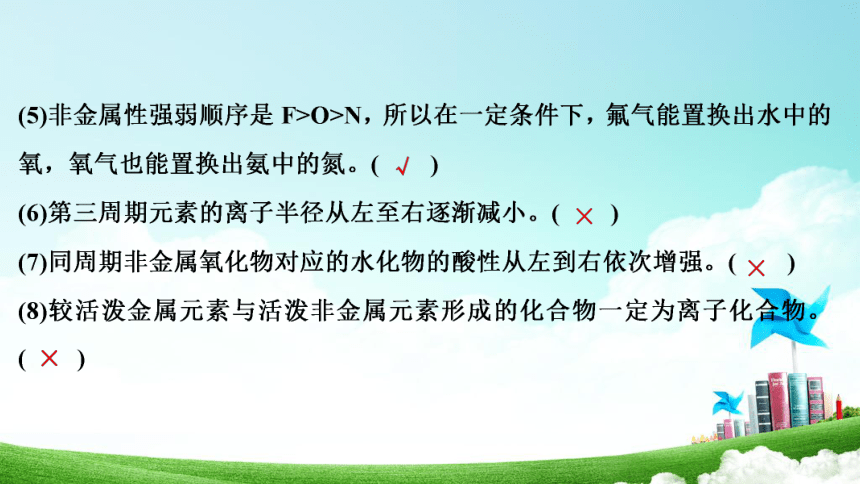 (5)非金属性强弱顺序是 F>O>N，所以在一定条件下，氟气能置换出水中的氧，氧气也能置换出氨中的氮。( √ )

(6)第三周期元素的离子半径从左至右逐渐减小。( × )

(7)同周期非金属氧化物对应的水化物的酸性从左到右依次增强。( × )

(8)较活泼金属元素与活泼非金属元素形成的化合物一定为离子化合物。( × )